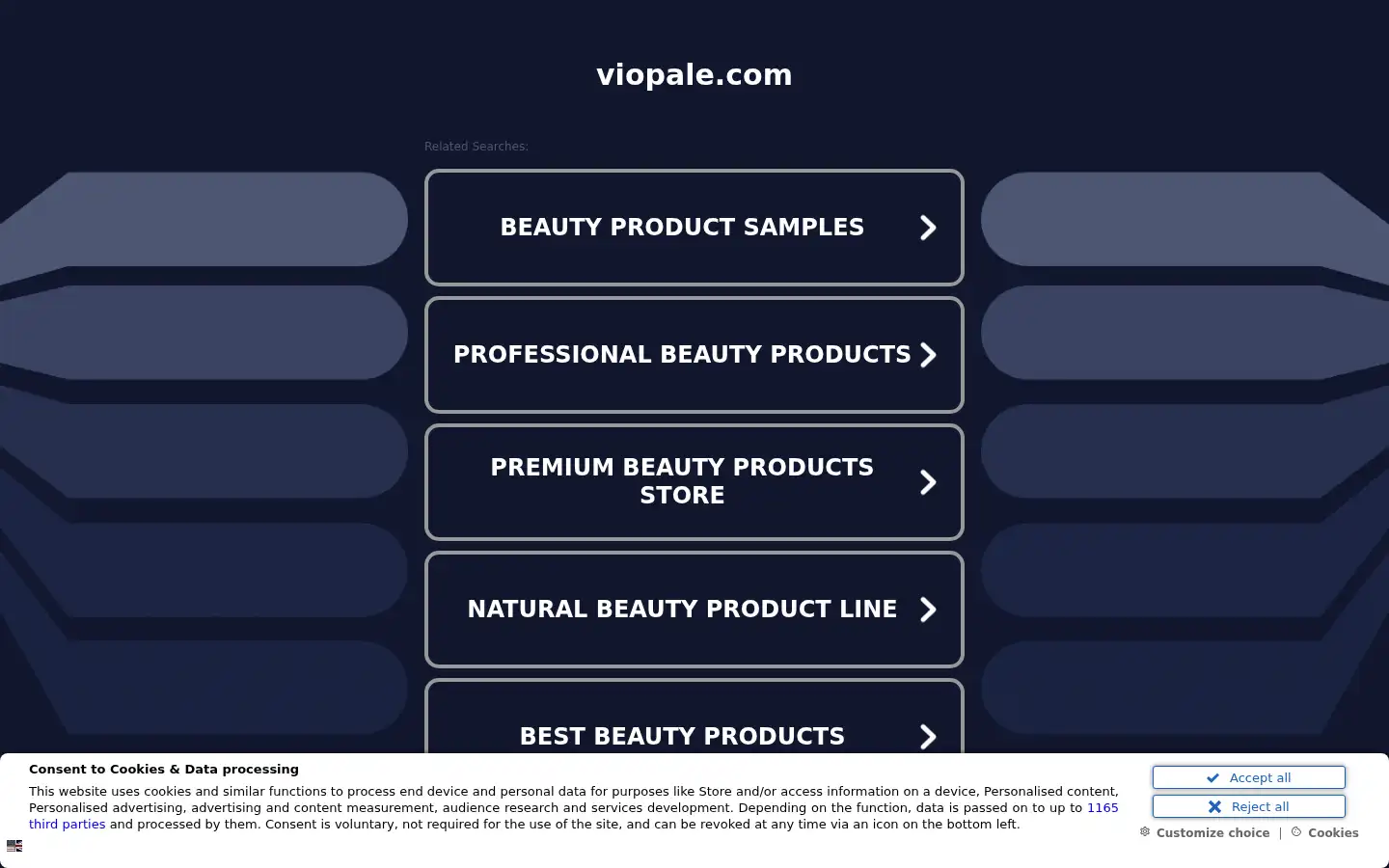 viopale.com

Related Searches:

BEAUTY PRODUCT SAMPLES

PROFESSIONAL BEAUTY PRODUCTS

PREMIUM BEAUTY PRODUCTS STORE

NATURAL BEAUTY PRODUCT LINE

BEST BEAUTY PRODUCTS

Consent to Cookies & Data processing

This website uses cookies and similar functions to process end device and personal data for purposes like Store and/or access information on a device, Personalised content, Personalised advertising, advertising and content measurement, audience research and services development. Depending on the function, data is passed on to up to 1165 third parties and processed by them. Consent is voluntary, not required for the use of the site, and can be revoked at any time via an icon on the bottom left.

Accept all

Reject all

Customize choice | Cookies